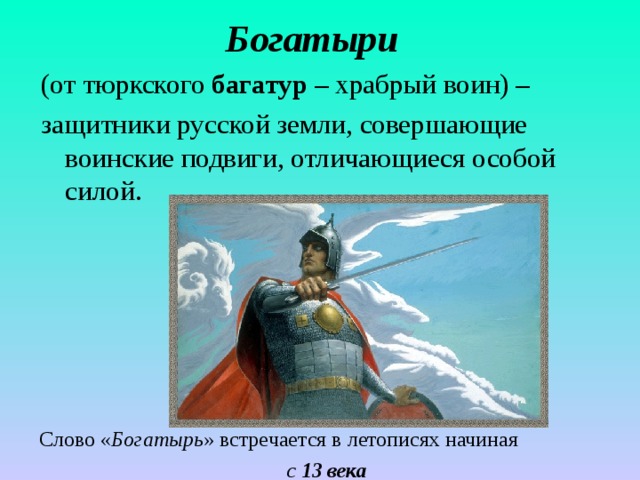 Богатыри

(от тюркского багатур – храбрый воин) –

защитники русской земли, совершающие воинские подвиги, отличающиеся особой силой.

Слово «Богатырь» встречается в летописях начиная с 13 века